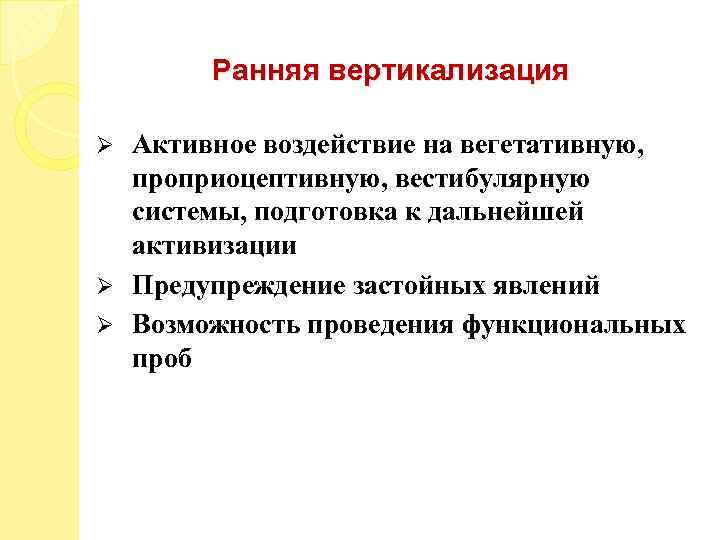 Ранняя вертикализация

➢ Активное воздействие на вегетативную, проприоцептивную, вестибулярную системы, подготовка к дальнейшей активизации

➢ Предупреждение застойных явлений

➢ Возможность проведения функциональных проб